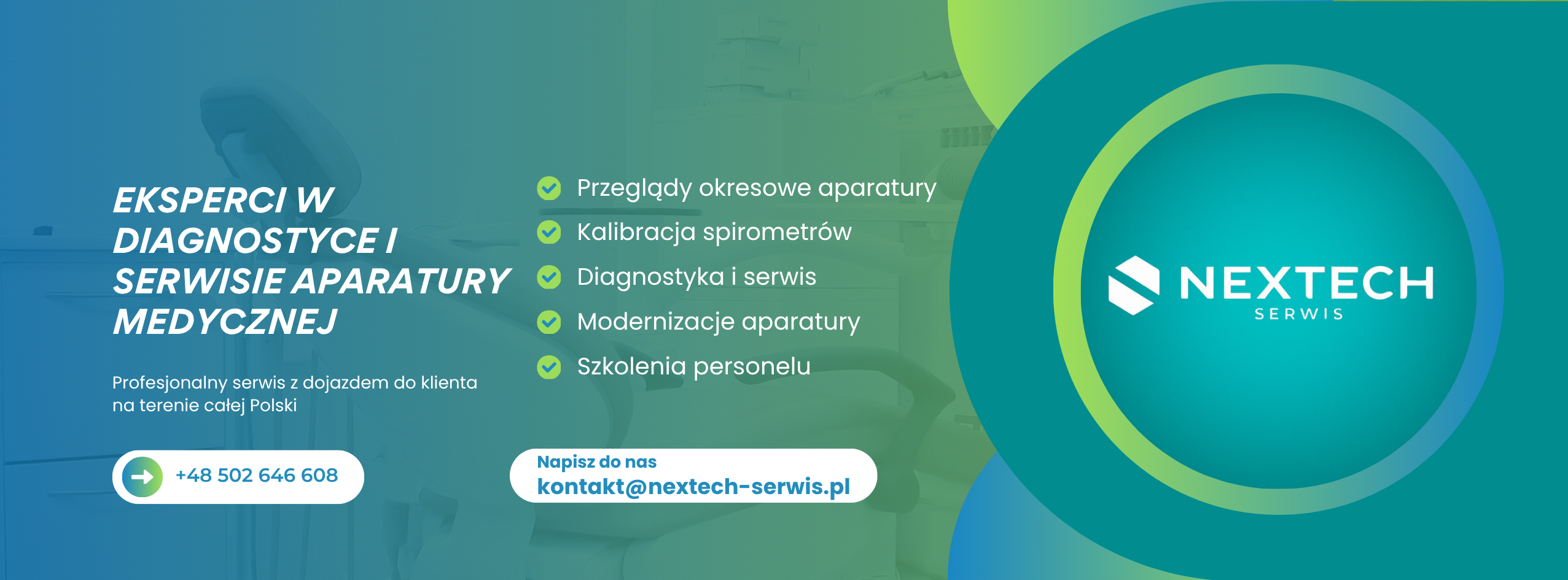 EKSPERCI W DIAGNOSTYCE I SERWISIE APARATURY MEDYCZNEJ

Profesjonalny serwis z dojazdem do klienta na terenie całej Polski

+48 502 646 608

Przeglądy okresowe aparatury
Kalibracja spirometrów
Diagnostyka i serwis
Modernizacje aparatury
Szkolenia personelu

Napisz do nas
kontakt@nextech-serwis.pl

NEXTECH
SERWIS